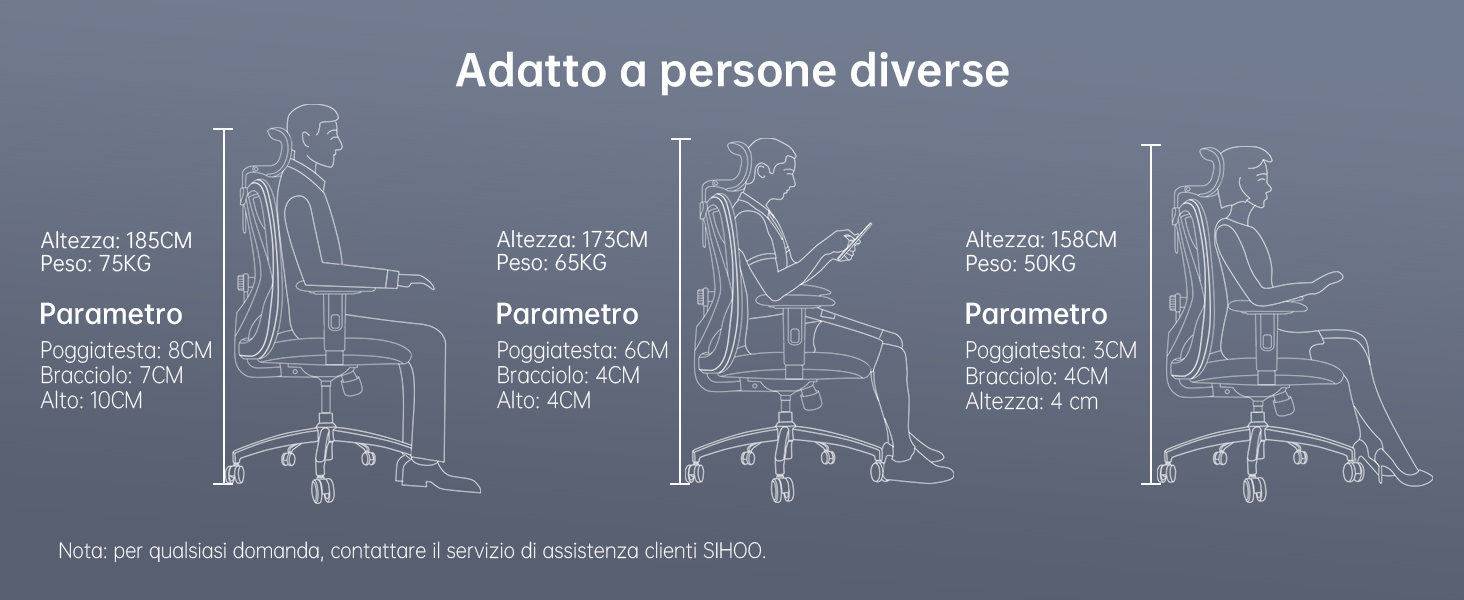 Adatto a persone diverse

Altezza: 185CM
Peso: 75KG

Parametro
Poggiatesta: 8CM
Bracciolo: 7CM
Alto: 10CM

Altezza: 173CM
Peso: 65KG

Parametro
Poggiatesta: 6CM
Bracciolo: 4CM
Alto: 4CM

Altezza: 158CM
Peso: 50KG

Parametro
Poggiatesta: 3CM
Bracciolo: 4CM
Altezza: 4 cm

Nota: per qualsiasi domanda, contattare il servizio di assistenza clienti SIHOO.